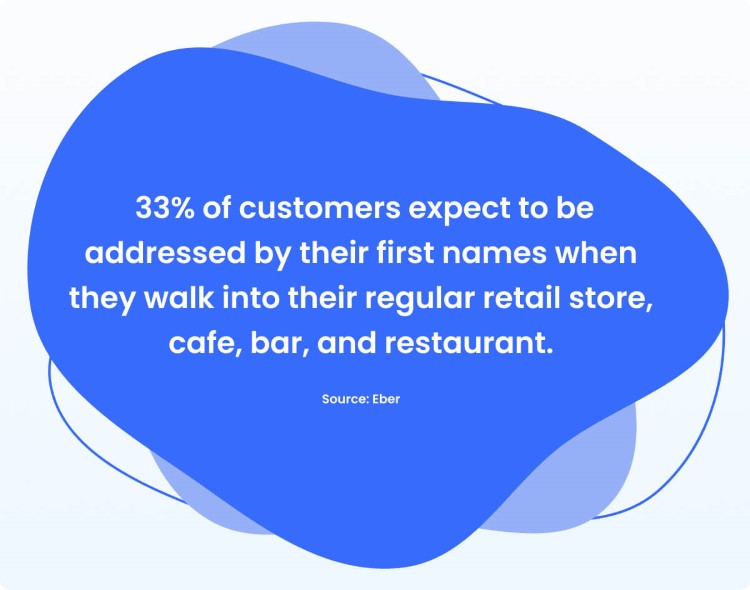 33% of customers expect to be addressed by their first names when they walk into their regular retail store, cafe, bar, and restaurant.

Source: Eber